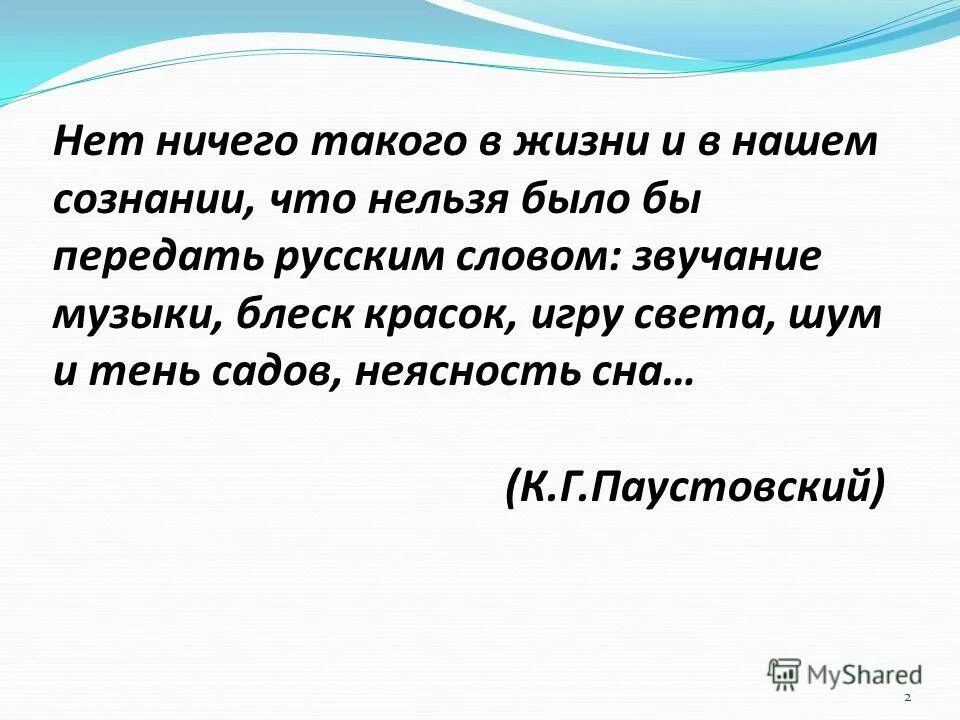 Нет ничего такого в жизни и в нашем сознании, что нельзя было бы передать русским словом: звучание музыки, блеск красок, игру света, шум и тень садов, неясность сна…

(К.Г.Паустовский)

MyShared

2